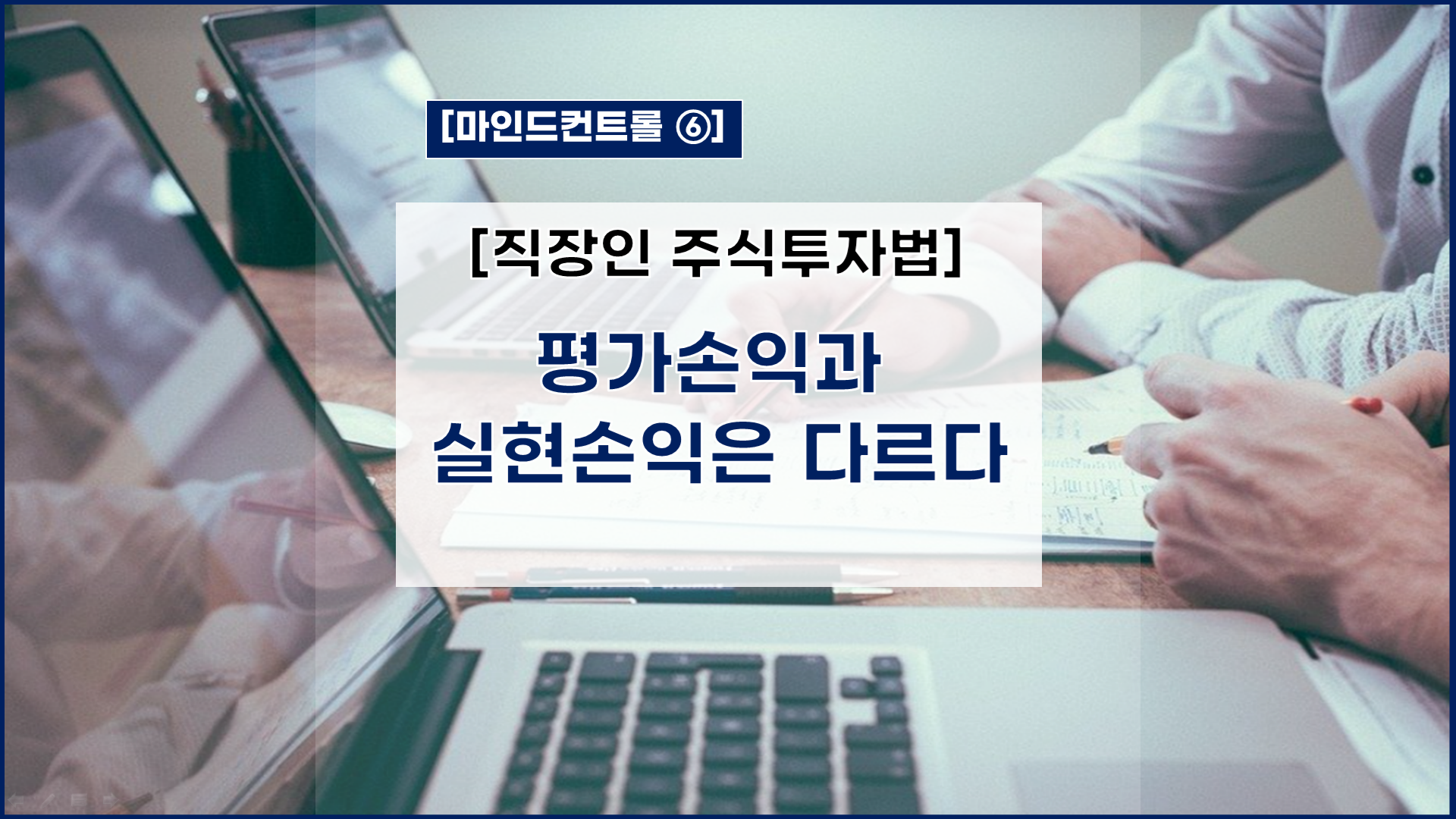 [마인드컨트롤 ⑥]

[직장인 주식투자법]

평가손익과
실현손익은 다르다